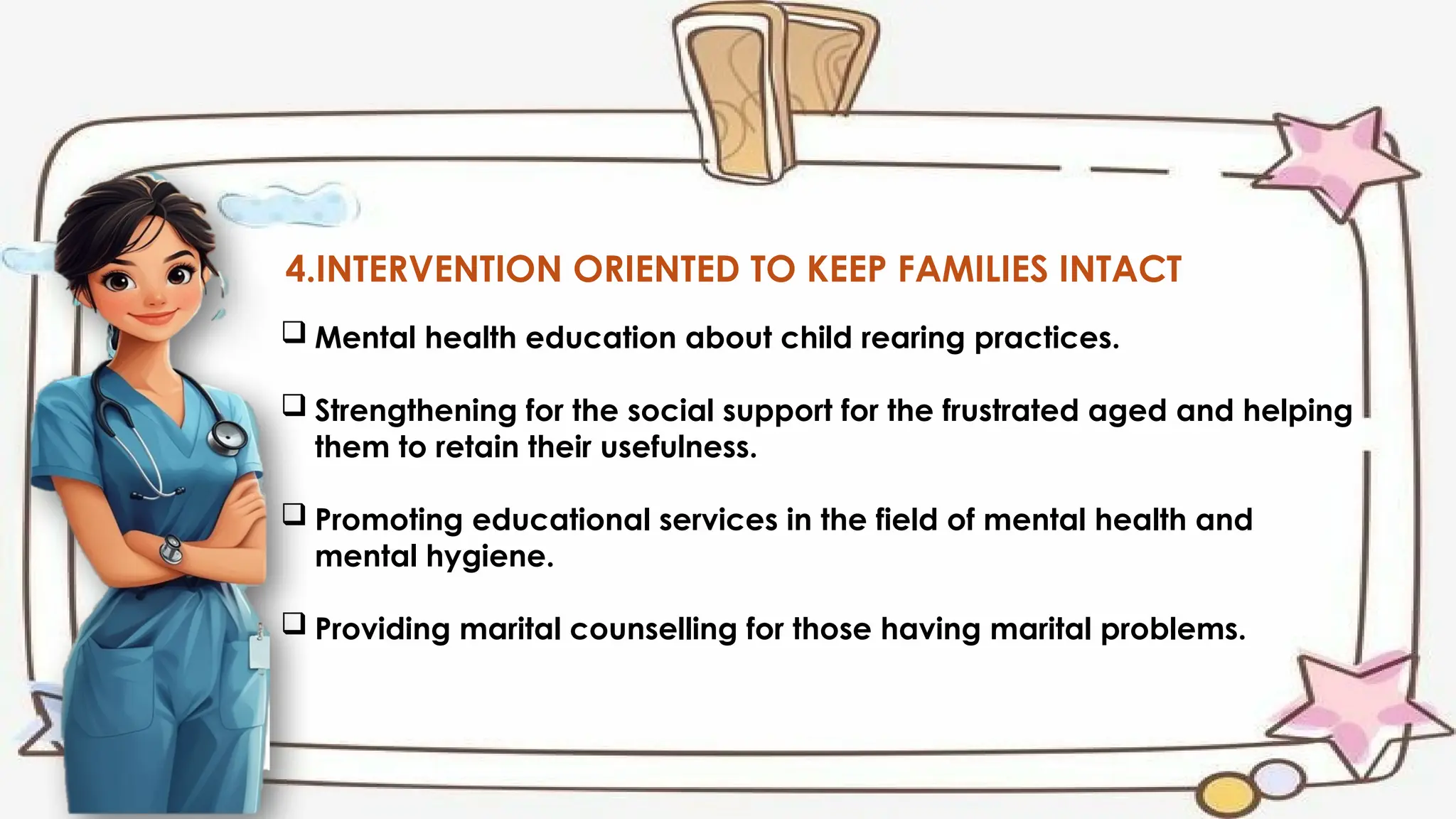 4.INTERVENTION ORIENTED TO KEEP FAMILIES INTACT

❑ Mental health education about child rearing practices.

❑ Strengthening for the social support for the frustrated aged and helping them to retain their usefulness.

❑ Promoting educational services in the field of mental health and mental hygiene.

❑ Providing marital counselling for those having marital problems.